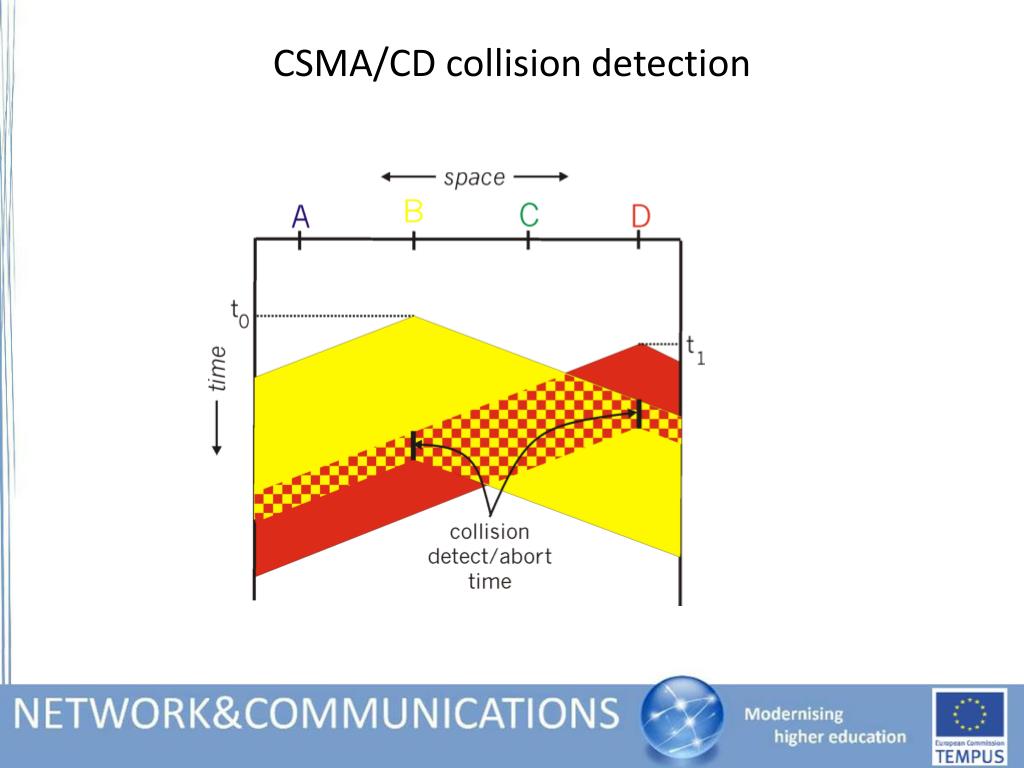 CSMA/CD collision detection

space

A B C D

$t_0$

$t_1$

time

collision detect/abort time

NETWORK&COMMUNICATIONS

Modernising higher education

European Commission
TEMPUS